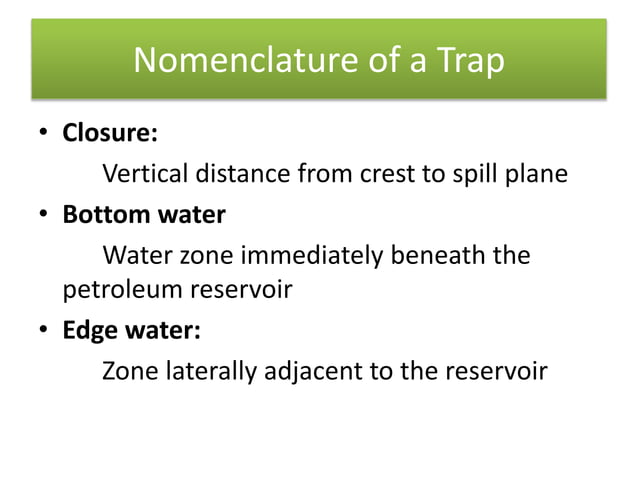 Nomenclature of a Trap

• Closure:

Vertical distance from crest to spill plane

• Bottom water

Water zone immediately beneath the petroleum reservoir

• Edge water:

Zone laterally adjacent to the reservoir